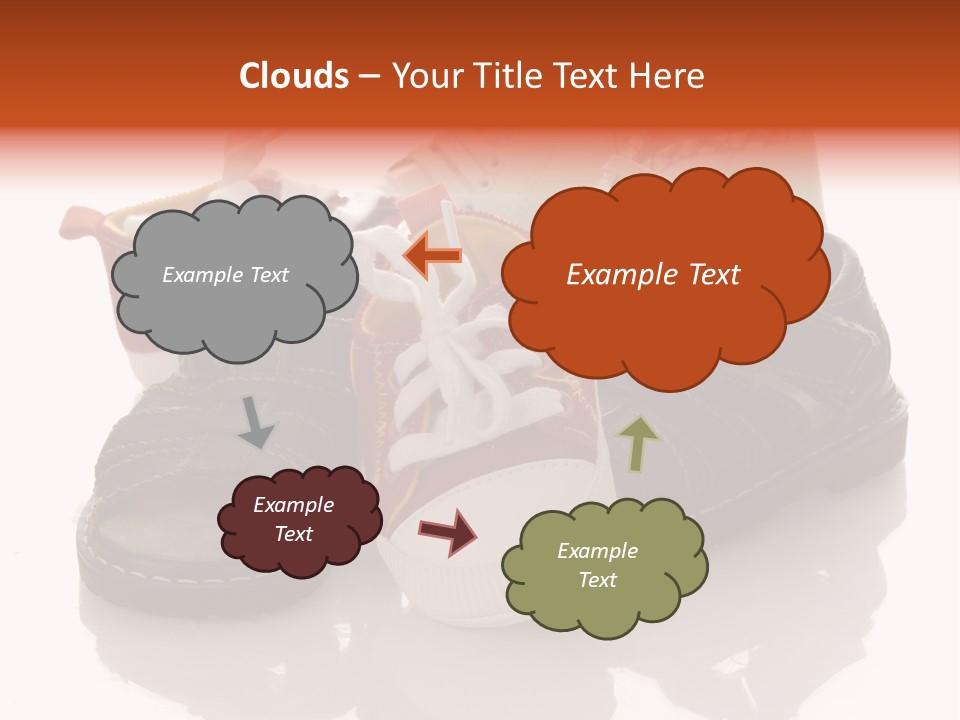 Clouds – Your Title Text Here

Example Text

Example Text

Example Text

Example Text